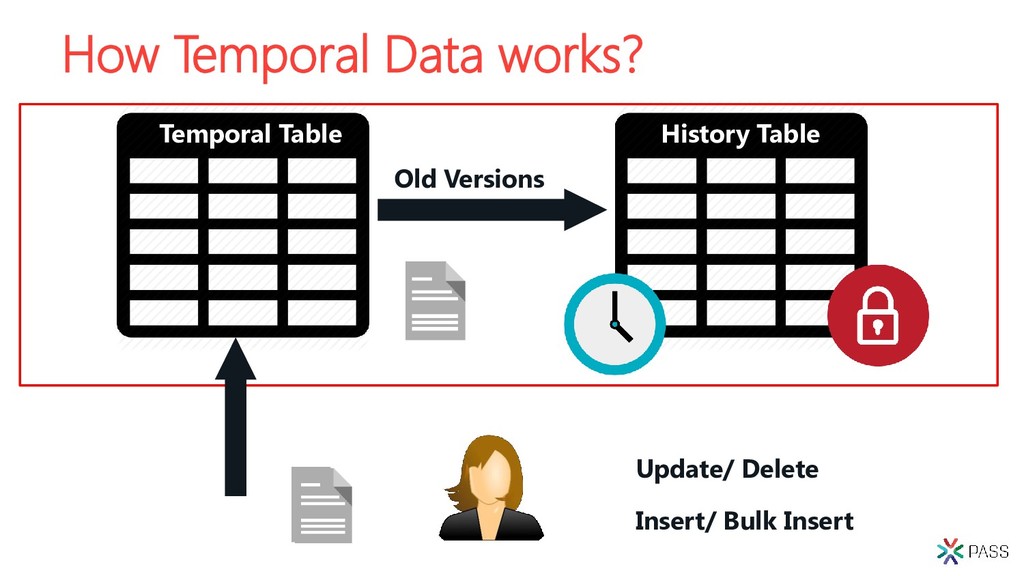 How Temporal Data works?

Temporal Table

Old Versions

History Table

Update/ Delete

Insert/ Bulk Insert

PASS